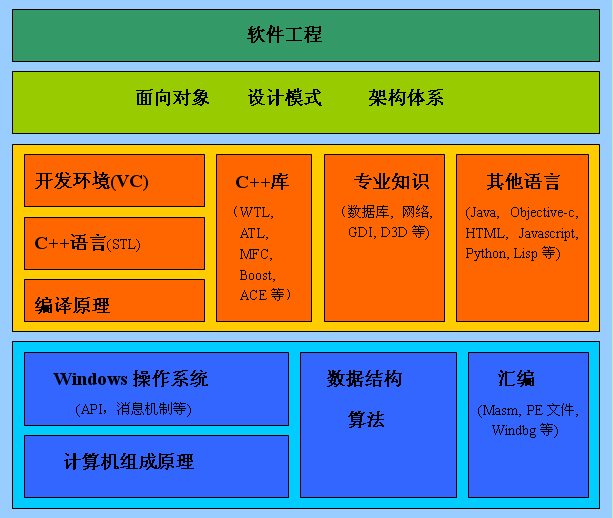 软件工程

面向对象　设计模式　架构体系

开发环境(VC)

C++语言(STL)

编译原理

C++库

（WTL, ATL, MFC, Boost, ACE 等）

专业知识

（数据库，网络, GDI, D3D 等）

其他语言

（Java, Objective-c, HTML, Javascript, Python, Lisp 等）

Windows 操作系统

（API，消息机制等）

计算机组成原理

数据结构

算法

汇编

（Masm, PE 文件, Windbg 等）